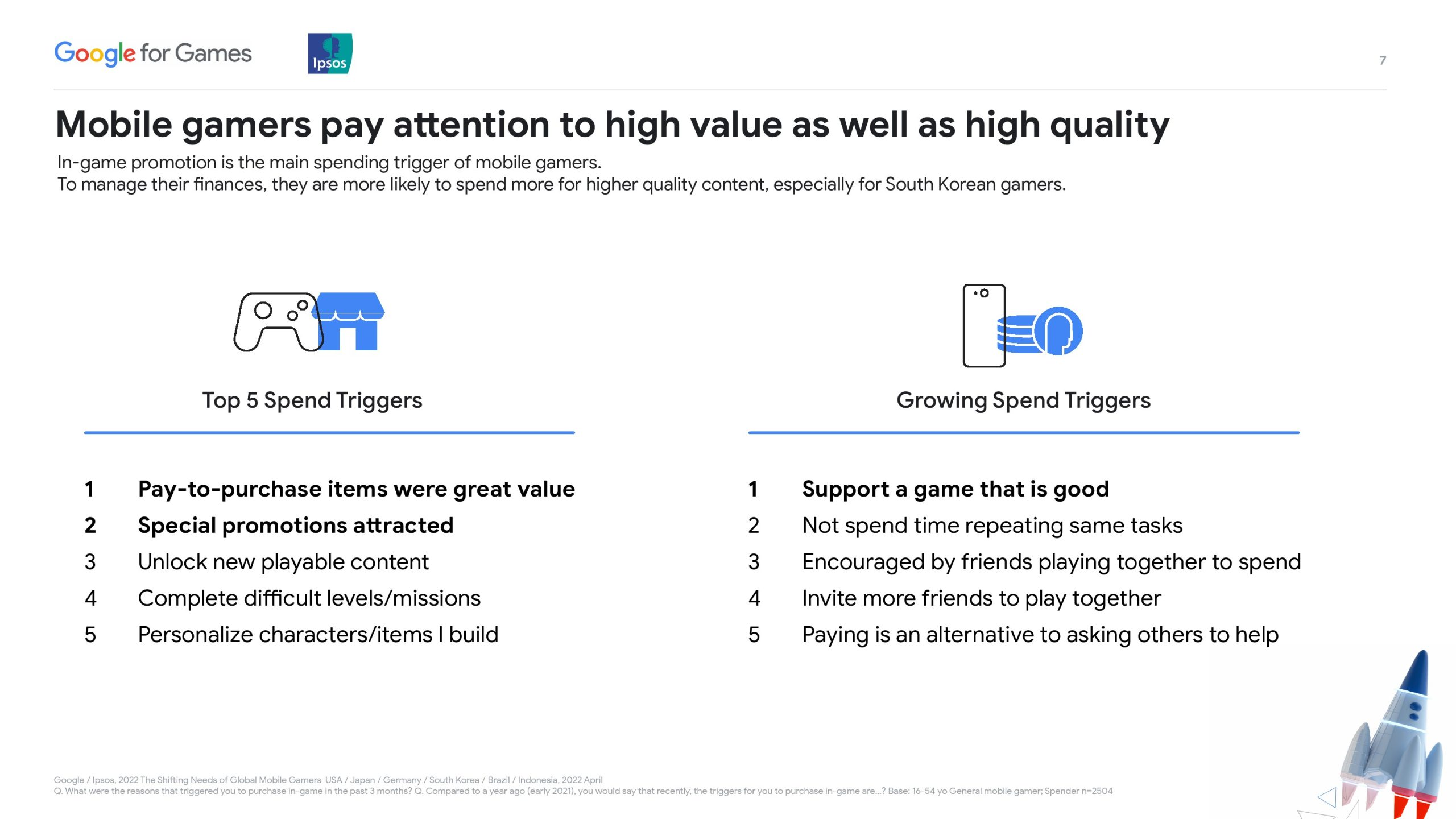 Google for Games

Ipsos

7

Mobile gamers pay attention to high value as well as high quality

In-game promotion is the main spending trigger of mobile gamers.
To manage their finances, they are more likely to spend more for higher quality content, especially for South Korean gamers.

Top 5 Spend Triggers

1 Pay-to-purchase items were great value
2 Special promotions attracted
3 Unlock new playable content
4 Complete difficult levels/missions
5 Personalize characters/items I build

Growing Spend Triggers

1 Support a game that is good
2 Not spend time repeating same tasks
3 Encouraged by friends playing together to spend
4 Invite more friends to play together
5 Paying is an alternative to asking others to help

Google / Ipsos, 2022 The Shifting Needs of Global Mobile Gamers USA / Japan / Germany / South Korea / Brazil / Indonesia, 2022 April
Q. What were the reasons that triggered you to purchase in-game in the past 3 months? Q. Compared to a year ago (early 2021), you would say that recently, the triggers for you to purchase in-game are...? Base: 16-54 yo General mobile gamer; Spender n=2504